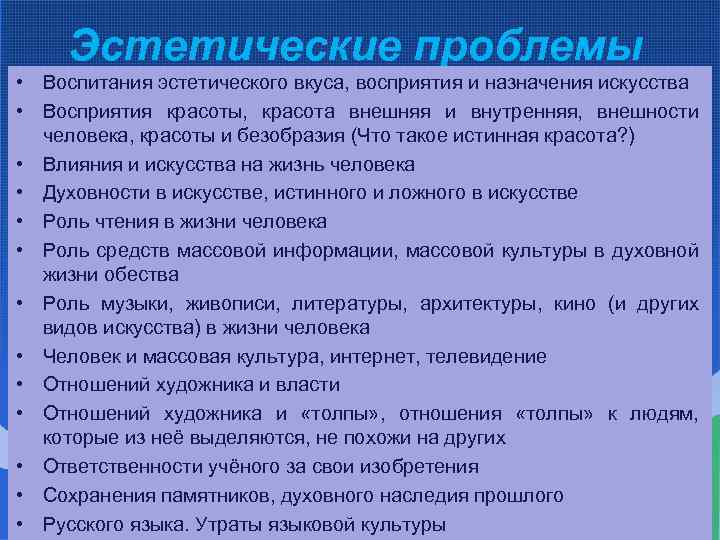 Эстетические проблемы

• Воспитания эстетического вкуса, восприятия и назначения искусства
• Восприятия красоты, красота внешняя и внутренняя, внешности человека, красоты и безобразия (Что такое истинная красота?)
• Влияния и искусства на жизнь человека
• Духовности в искусстве, истинного и ложного в искусстве
• Роль чтения в жизни человека
• Роль средств массовой информации, массовой культуры в духовной жизни обества
• Роль музыки, живописи, литературы, архитектуры, кино (и других видов искусства) в жизни человека
• Человек и массовая культура, интернет, телевидение
• Отношений художника и власти
• Отношений художника и «толпы», отношения «толпы» к людям, которые из неё выделяются, не похожи на других
• Ответственности учёного за свои изобретения
• Сохранения памятников, духовного наследия прошлого
• Русского языка. Утраты языковой культуры